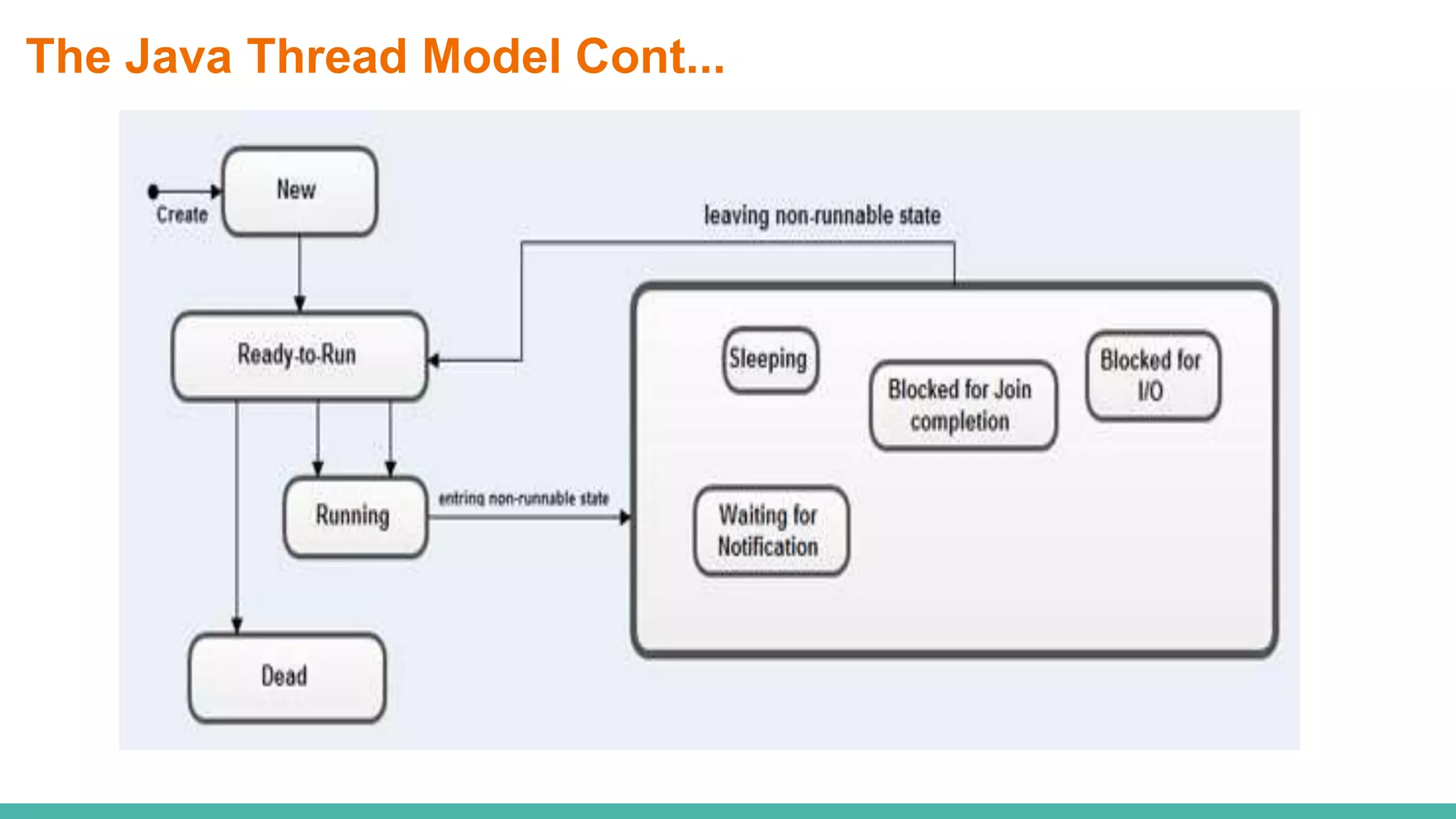 The Java Thread Model Cont...

Create

New

leaving non-runnable state

Ready-to-Run

Sleeping

Blocked for Join completion

Blocked for I/O

Running

entring non-runnable state

Waiting for Notification

Dead